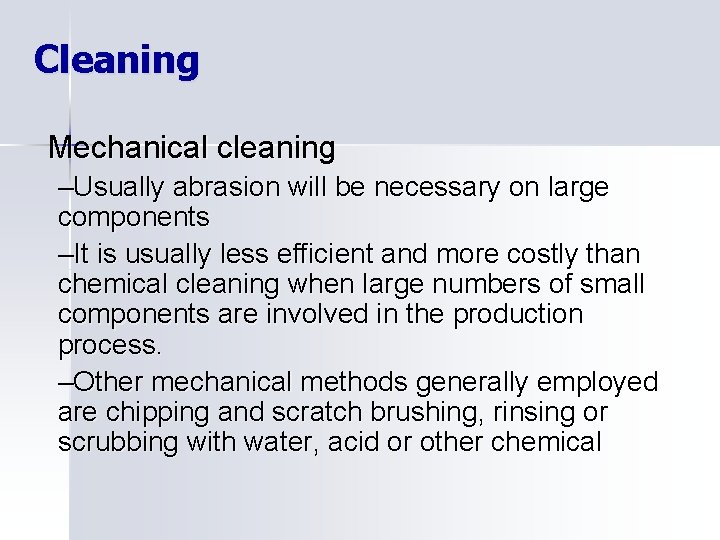 Cleaning

Mechanical cleaning

–Usually abrasion will be necessary on large components

–It is usually less efficient and more costly than chemical cleaning when large numbers of small components are involved in the production process.

–Other mechanical methods generally employed are chipping and scratch brushing, rinsing or scrubbing with water, acid or other chemical